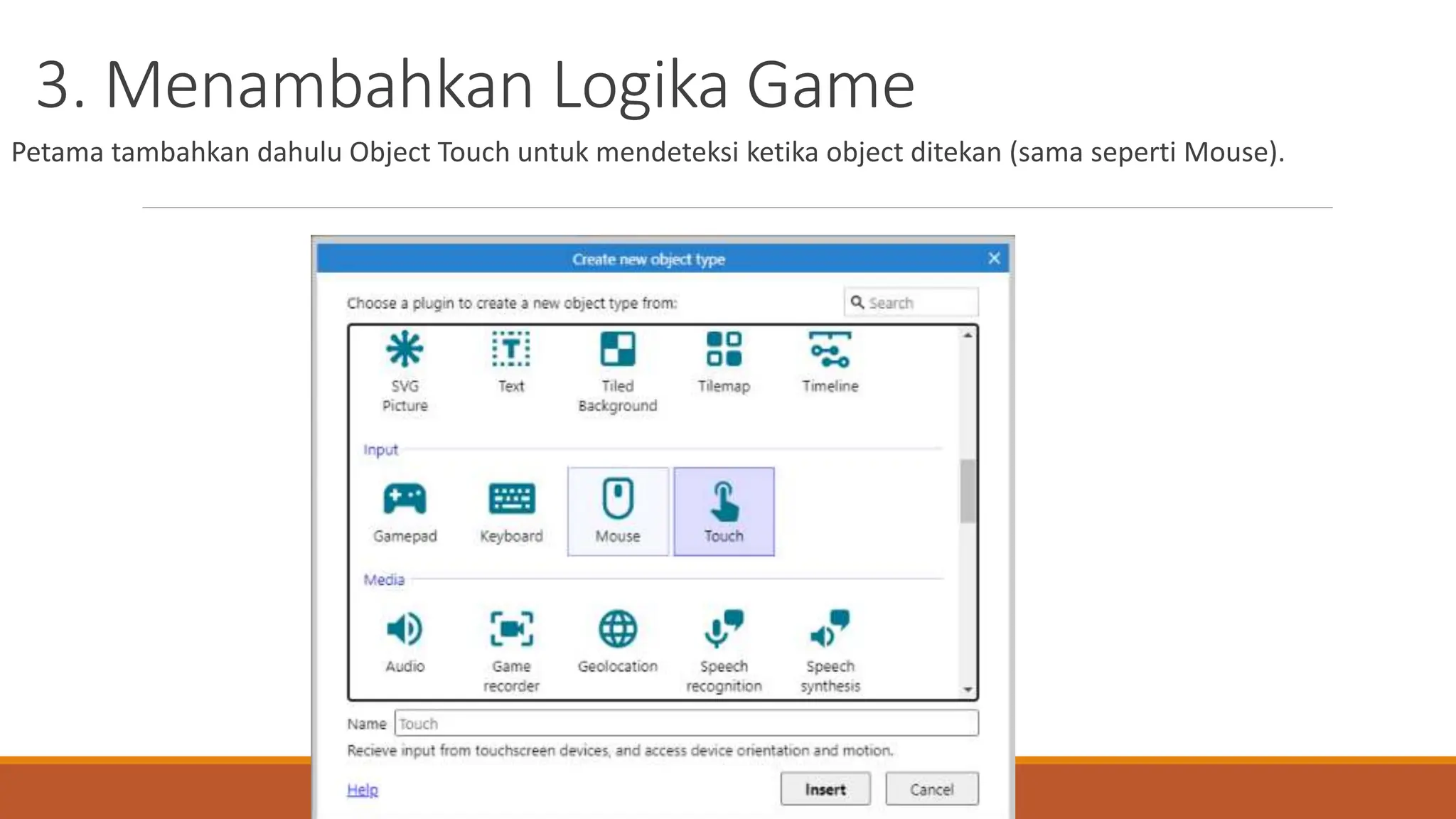 3. Menambahkan Logika Game

Petama tambahkan dahulu Object Touch untuk mendeteksi ketika object ditekan (sama seperti Mouse).

Create new object type

Choose a plugin to create a new object type from:

Search

SVG Picture

Text

Tiled Background

Tilemap

Timeline

Input

Gamepad

Keyboard

Mouse

Touch

Media

Audio

Game recorder

Geolocation

Speech recognition

Speech synthesis

Name Touch

Recieve input from touchscreen devices, and access device orientation and motion.

Help

Insert

Cancel